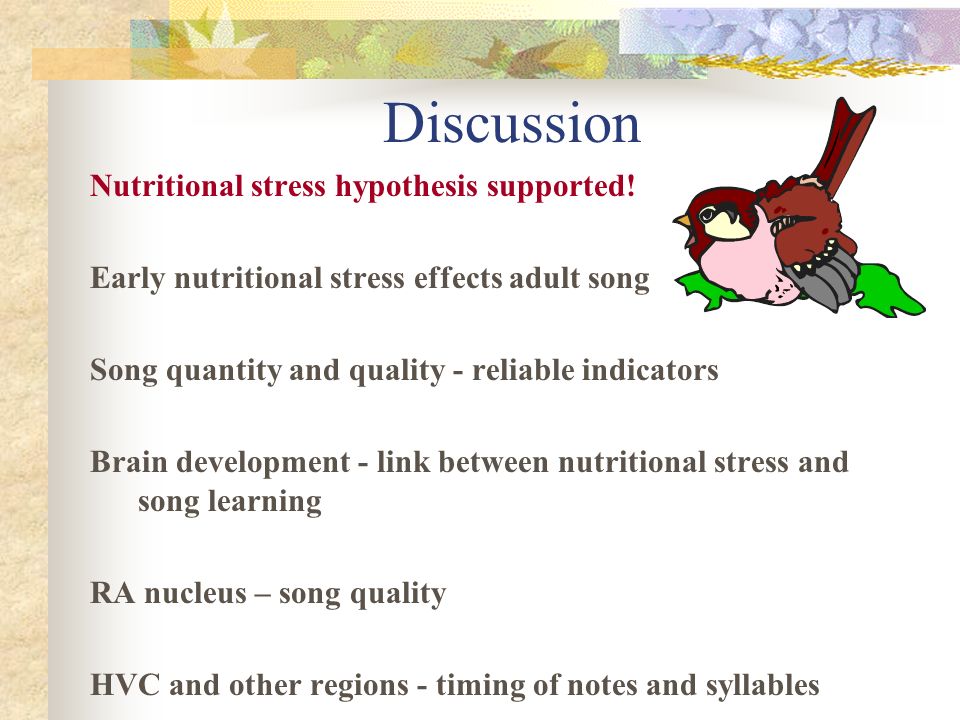 Discussion

Nutritional stress hypothesis supported!

Early nutritional stress effects adult song

Song quantity and quality - reliable indicators

Brain development - link between nutritional stress and song learning

RA nucleus – song quality

HVC and other regions - timing of notes and syllables